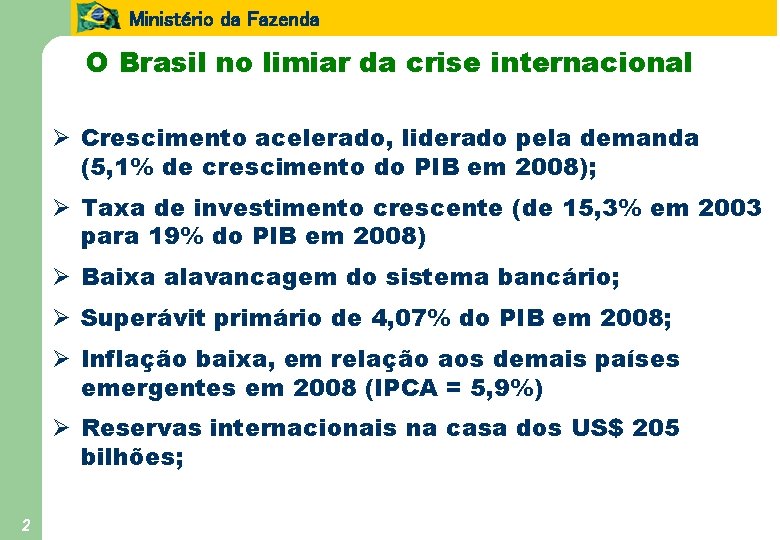 Ministério da Fazenda

O Brasil no limiar da crise internacional

➢ Crescimento acelerado, liderado pela demanda (5,1% de crescimento do PIB em 2008);

➢ Taxa de investimento crescente (de 15,3% em 2003 para 19% do PIB em 2008)

➢ Baixa alavancagem do sistema bancário;

➢ Superávit primário de 4,07% do PIB em 2008;

➢ Inflação baixa, em relação aos demais países emergentes em 2008 (IPCA = 5,9%)

➢ Reservas internacionais na casa dos US$ 205 bilhões;

2